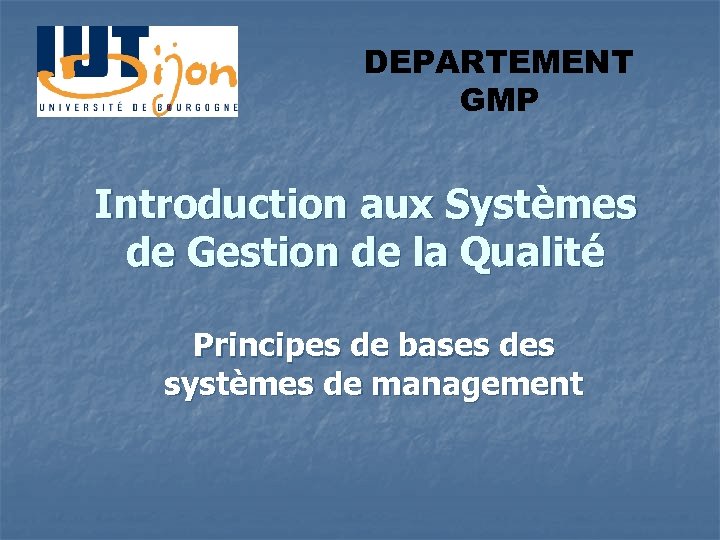 IUT Dijon
UNIVERSITÉ DE BOURGOGNE

DEPARTEMENT GMP

Introduction aux Systèmes de Gestion de la Qualité

Principes de bases des systèmes de management